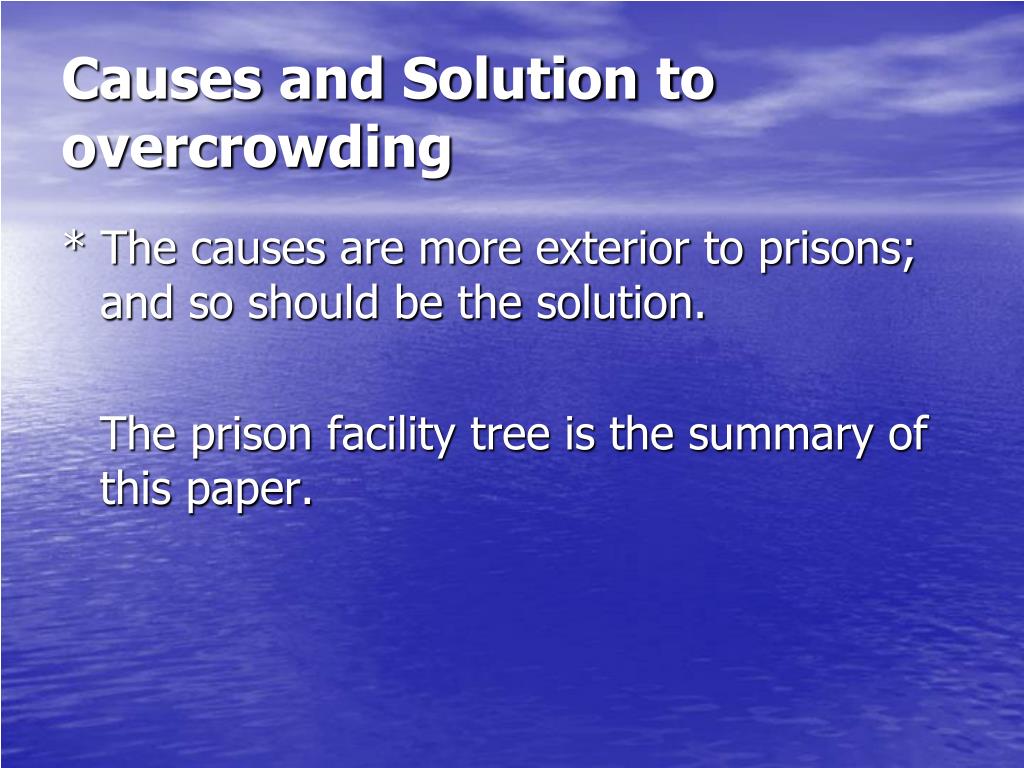 Causes and Solution to overcrowding

* The causes are more exterior to prisons; and so should be the solution.

The prison facility tree is the summary of this paper.